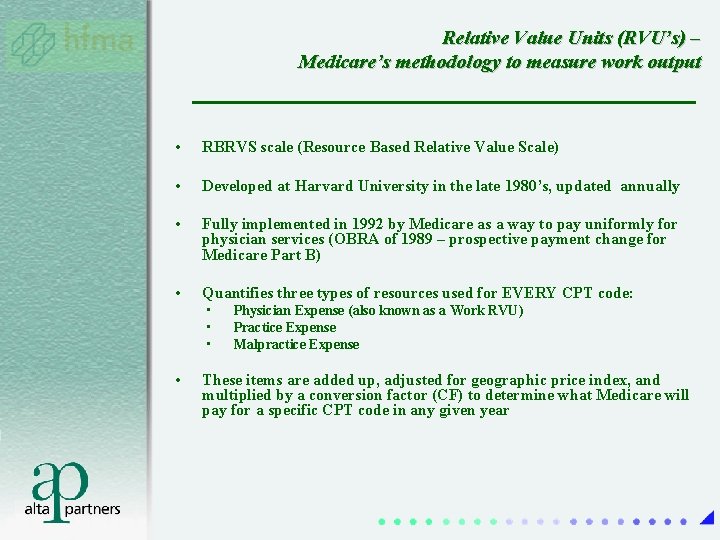 hfma

Relative Value Units (RVU's) –
Medicare's methodology to measure work output

• RBRVS scale (Resource Based Relative Value Scale)

• Developed at Harvard University in the late 1980's, updated annually

• Fully implemented in 1992 by Medicare as a way to pay uniformly for physician services (OBRA of 1989 – prospective payment change for Medicare Part B)

• Quantifies three types of resources used for EVERY CPT code:
  ▪ Physician Expense (also known as a Work RVU)
  ▪ Practice Expense
  ▪ Malpractice Expense

• These items are added up, adjusted for geographic price index, and multiplied by a conversion factor (CF) to determine what Medicare will pay for a specific CPT code in any given year

ap
alta partners